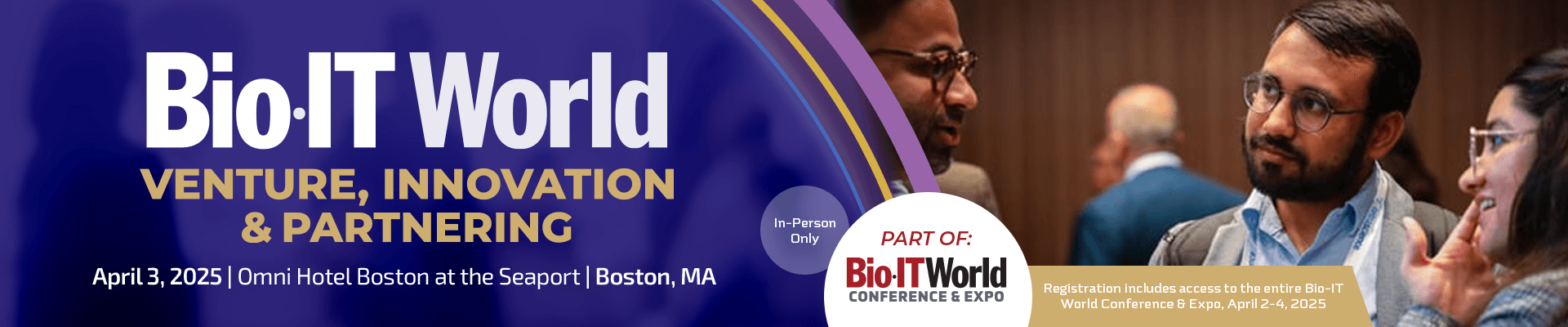 Bio·IT World
VENTURE, INNOVATION & PARTNERING

April 3, 2025 | Omni Hotel Boston at the Seaport | Boston, MA

In-Person Only

PART OF:
Bio·IT World
CONFERENCE & EXPO

Registration includes access to the entire Bio-IT World Conference & Expo, April 2-4, 2025